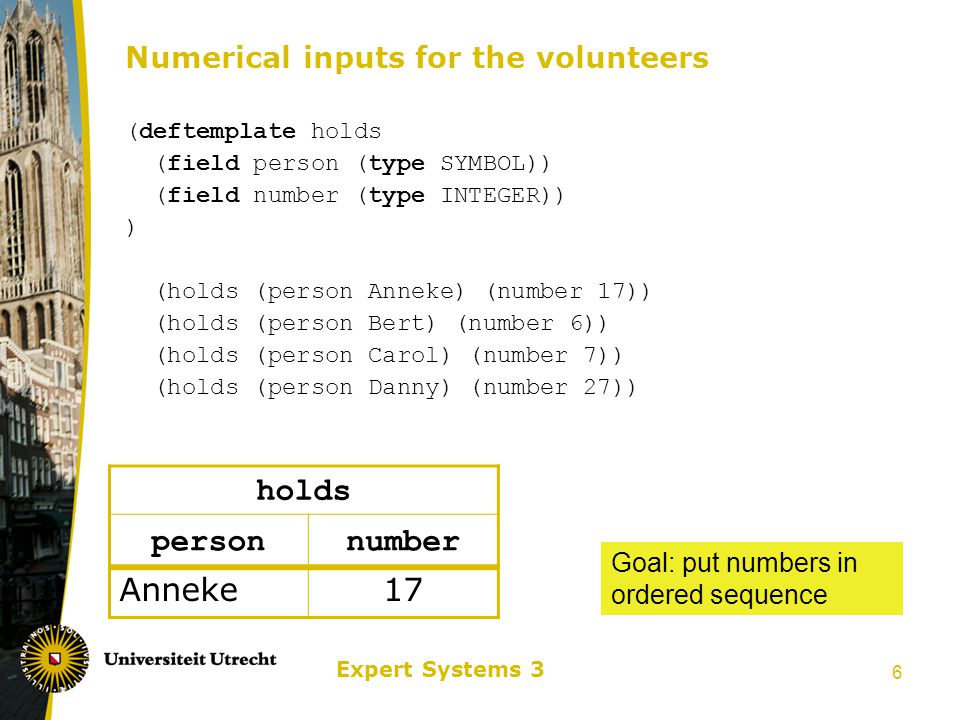 Numerical inputs for the volunteers

(deftemplate holds
(field person (type SYMBOL))
(field number (type INTEGER))
)

(holds (person Anneke) (number 17))
(holds (person Bert) (number 6))
(holds (person Carol) (number 7))
(holds (person Danny) (number 27))

| holds | |
|---|---|
| person | number |
| Anneke | 17 |

Goal: put numbers in ordered sequence

Universiteit Utrecht

Expert Systems 3

6